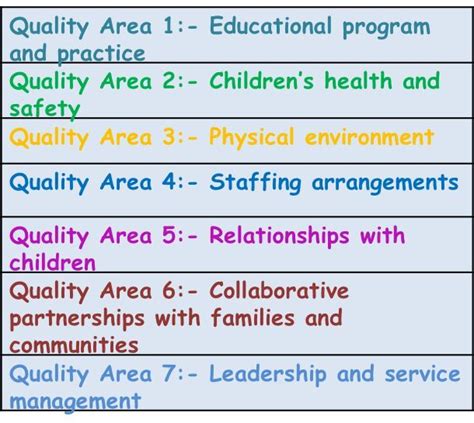 | Quality Area 1:- Educational program and practice |
|---|
| Quality Area 2:- Children's health and safety |
| Quality Area 3:- Physical environment |
| Quality Area 4:- Staffing arrangements |
| Quality Area 5:- Relationships with children |
| Quality Area 6:- Collaborative partnerships with families and communities |
| Quality Area 7:- Leadership and service management |